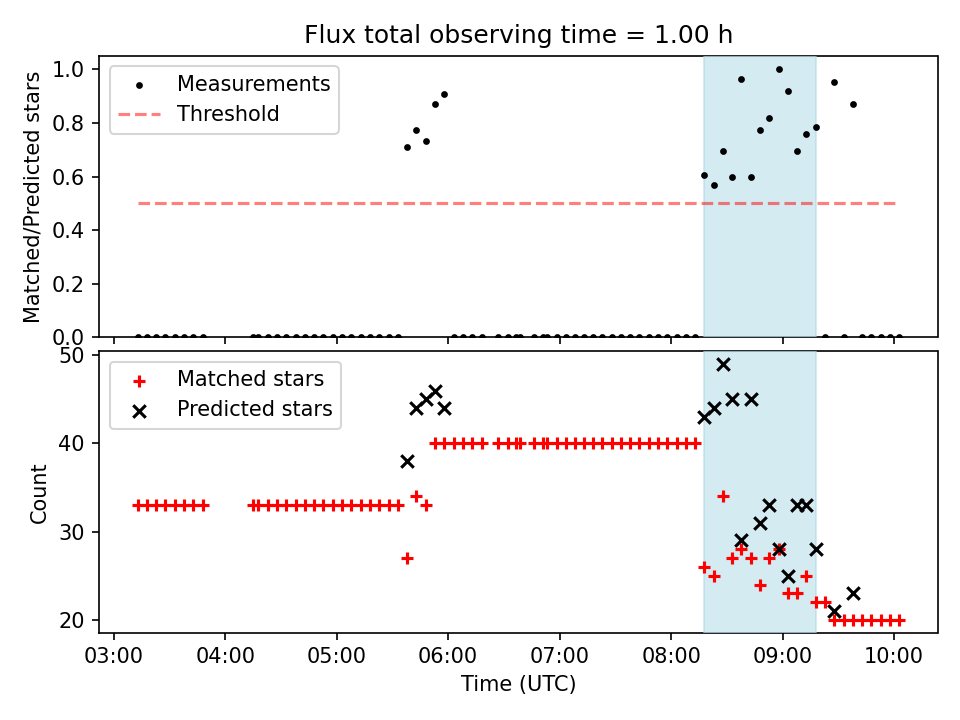 Flux total observing time = 1.00 h

Measurements
Threshold

Matched/Predicted stars

1.0
0.8
0.6
0.4
0.2
0.0

Matched stars
Predicted stars

Count

50
40
30
20

03:00 04:00 05:00 06:00 07:00 08:00 09:00 10:00

Time (UTC)